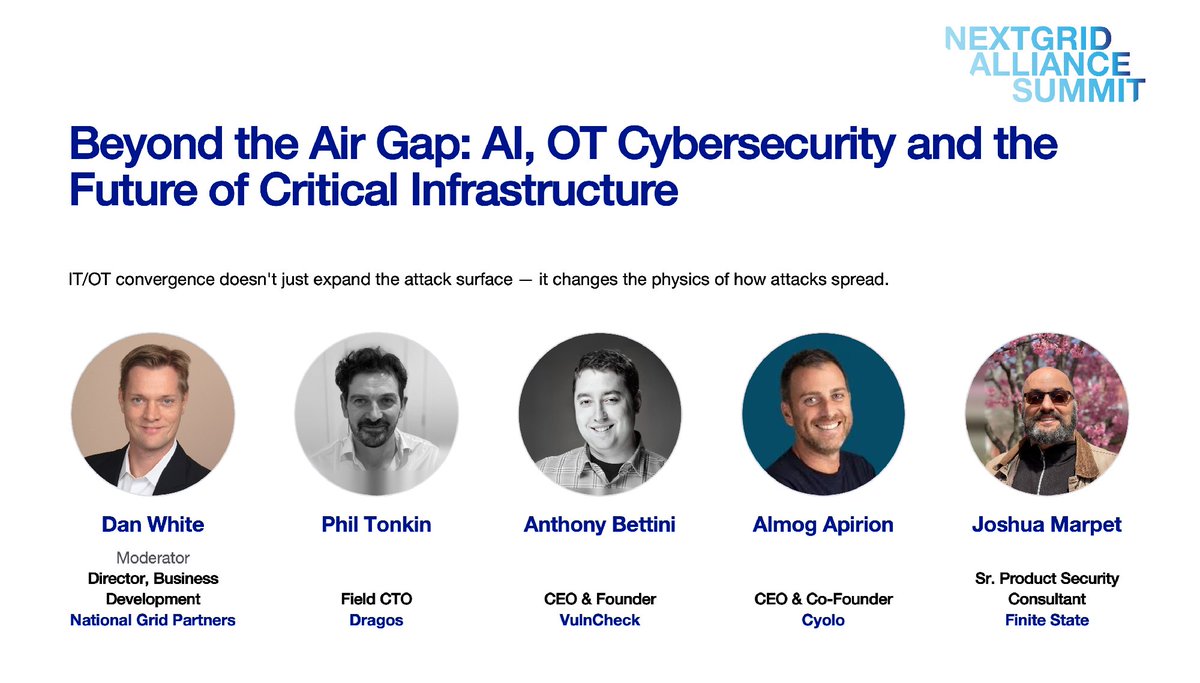 NEXTGRID ALLIANCE SUMMIT

Beyond the Air Gap: AI, OT Cybersecurity and the Future of Critical Infrastructure

IT/OT convergence doesn't just expand the attack surface — it changes the physics of how attacks spread.

Dan White
Moderator
Director, Business Development
National Grid Partners

Phil Tonkin
Field CTO
Dragos

Anthony Bettini
CEO & Founder
VulnCheck

Almog Apirion
CEO & Co-Founder
Cyolo

Joshua Marpet
Sr. Product Security Consultant
Finite State